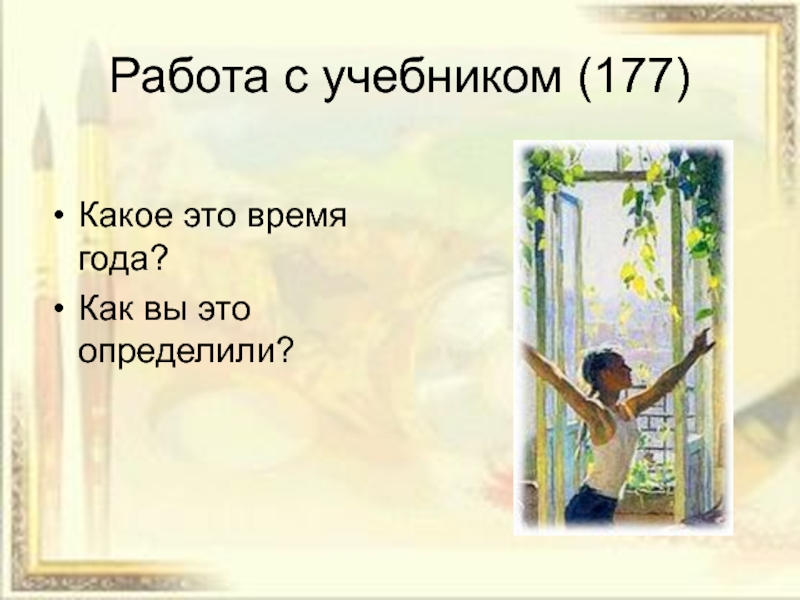 Работа с учебником (177)

• Какое это время года?
• Как вы это определили?